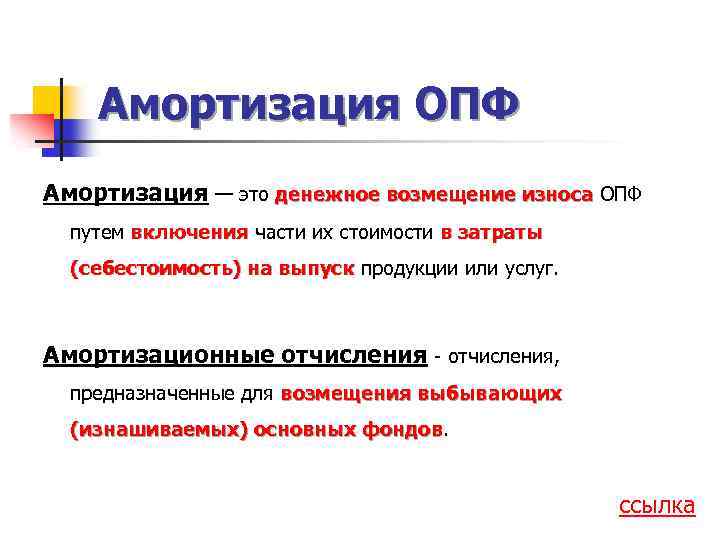 Амортизация ОПФ

Амортизация — это денежное возмещение износа ОПФ путем включения части их стоимости в затраты (себестоимость) на выпуск продукции или услуг.

Амортизационные отчисления - отчисления, предназначенные для возмещения выбывающих (изнашиваемых) основных фондов.

ссылка